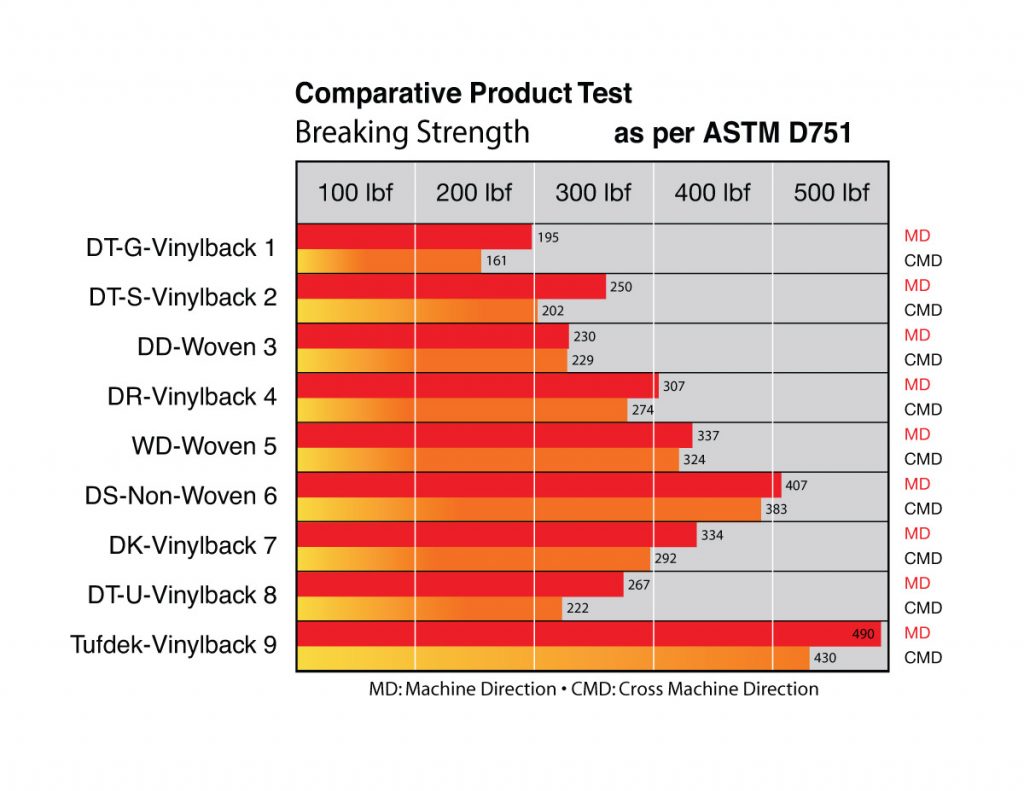 Comparative Product Test
Breaking Strength as per ASTM D751

100 lbf 200 lbf 300 lbf 400 lbf 500 lbf

DT-G-Vinylback 1
195 MD
161 CMD

DT-S-Vinylback 2
250 MD
202 CMD

DD-Woven 3
230 MD
229 CMD

DR-Vinylback 4
307 MD
274 CMD

WD-Woven 5
337 MD
324 CMD

DS-Non-Woven 6
407 MD
383 CMD

DK-Vinylback 7
334 MD
292 CMD

DT-U-Vinylback 8
267 MD
222 CMD

Tufdek-Vinylback 9
490 MD
430 CMD

MD: Machine Direction • CMD: Cross Machine Direction